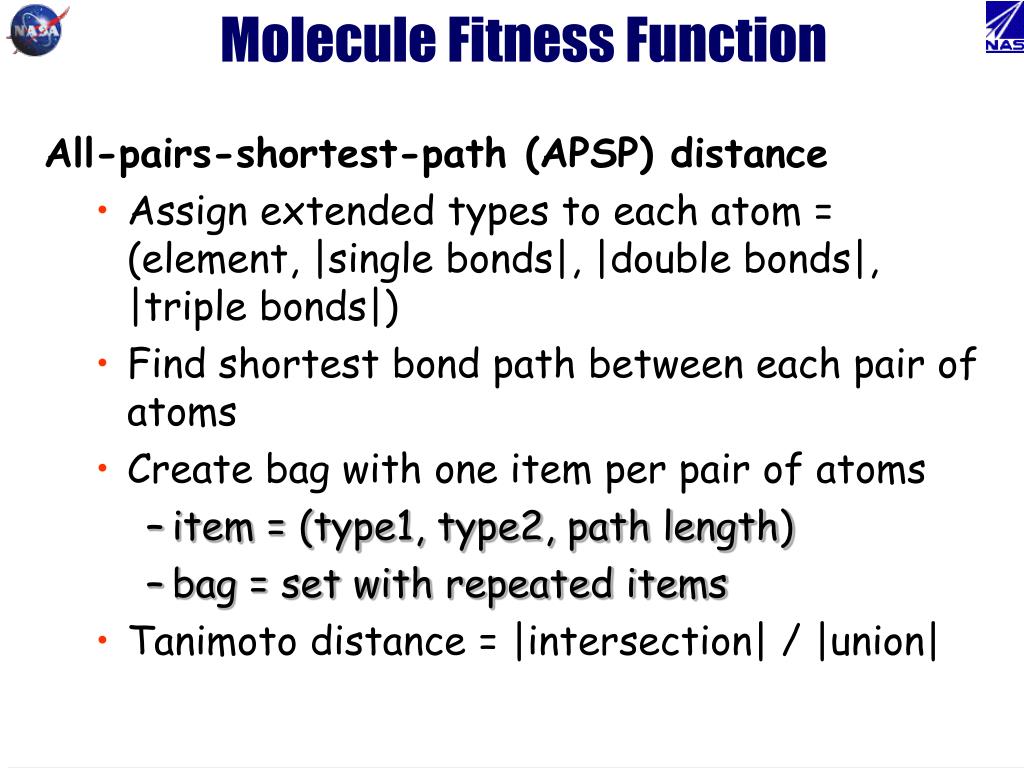 NASA

Molecule Fitness Function

NAS

All-pairs-shortest-path (APSP) distance

• Assign extended types to each atom = (element, |single bonds|, |double bonds|, |triple bonds|)
• Find shortest bond path between each pair of atoms
• Create bag with one item per pair of atoms
  – item = (type1, type2, path length)
  – bag = set with repeated items
• Tanimoto distance = |intersection| / |union|